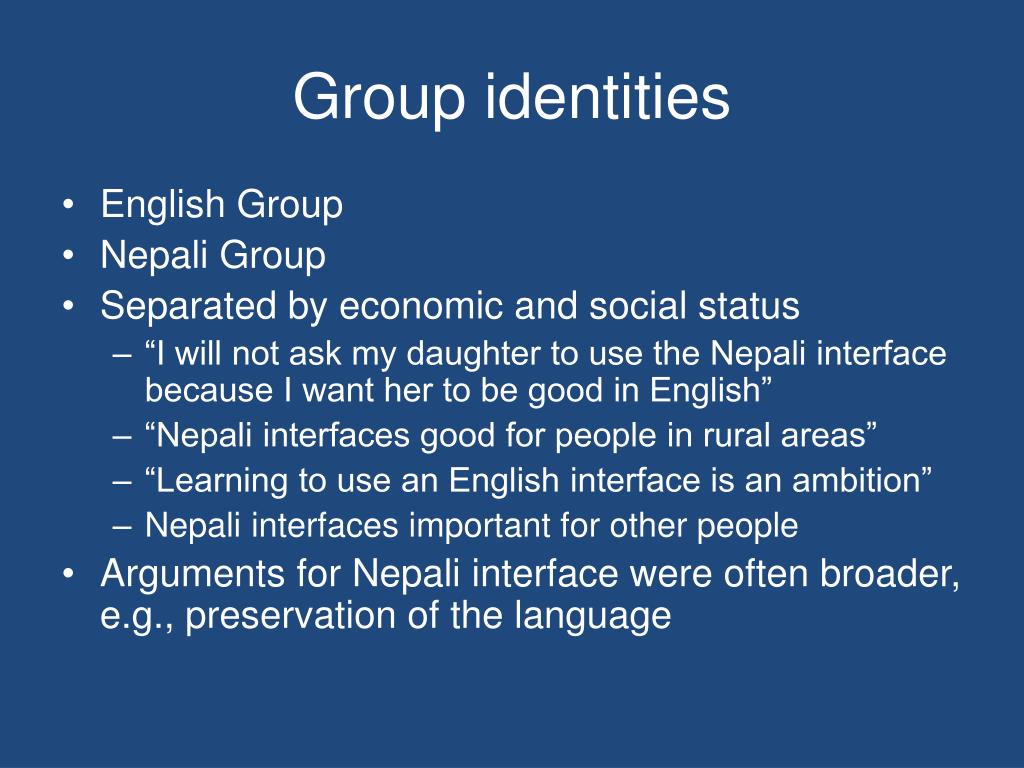 Group identities

• English Group
• Nepali Group
• Separated by economic and social status
  – “I will not ask my daughter to use the Nepali interface because I want her to be good in English”
  – “Nepali interfaces good for people in rural areas”
  – “Learning to use an English interface is an ambition”
  – Nepali interfaces important for other people
• Arguments for Nepali interface were often broader, e.g., preservation of the language